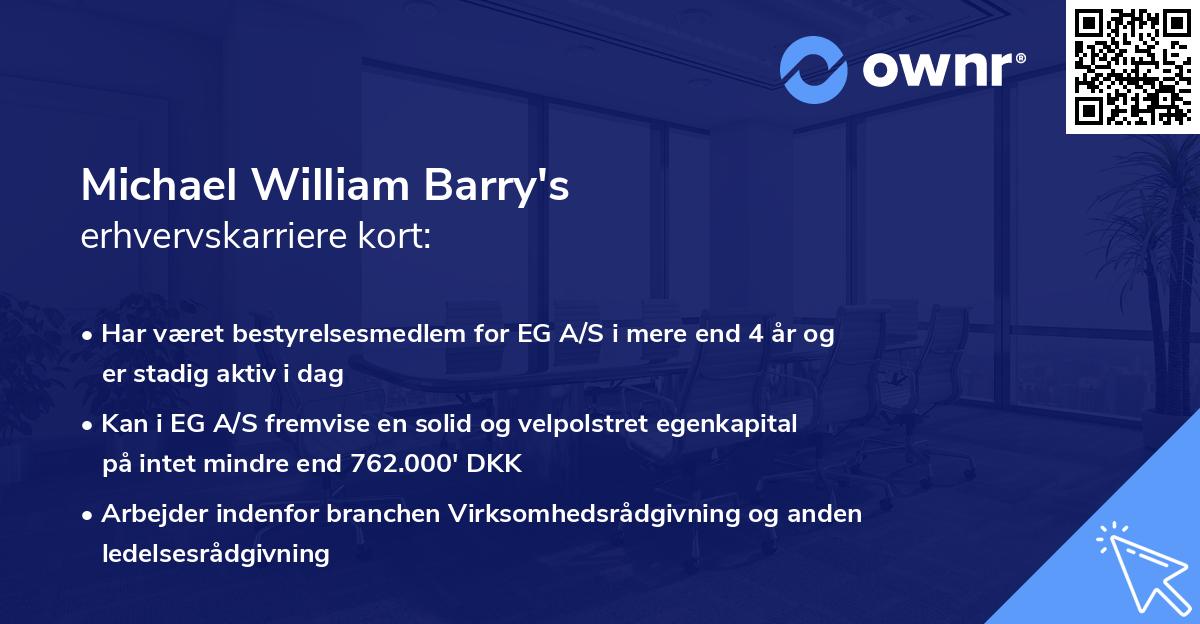 ownr®

Michael William Barry's
erhvervskarriere kort:

• Har været bestyrelsesmedlem for EG A/S i mere end 4 år og er stadig aktiv i dag

• Kan i EG A/S fremvise en solid og velpolstret egenkapital på intet mindre end 762.000' DKK

• Arbejder indenfor branchen Virksomhedsrådgivning og anden ledelsesrådgivning